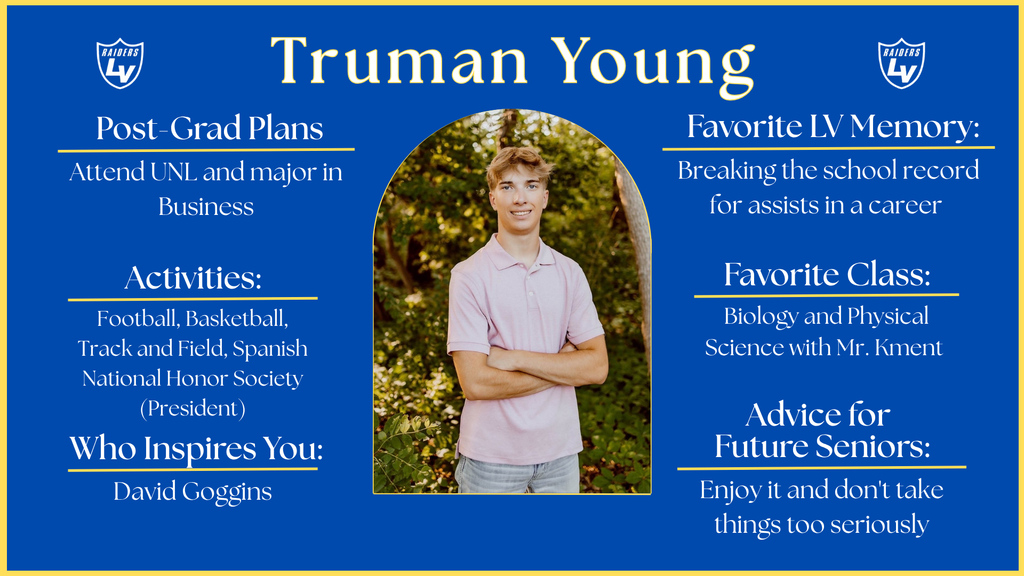 RAIDERS LV

Truman Young

RAIDERS LV

Post-Grad Plans

Attend UNL and major in Business

Activities:

Football, Basketball, Track and Field, Spanish National Honor Society (President)

Who Inspires You:

David Goggins

Favorite LV Memory:

Breaking the school record for assists in a career

Favorite Class:

Biology and Physical Science with Mr. Kment

Advice for Future Seniors:

Enjoy it and don't take things too seriously